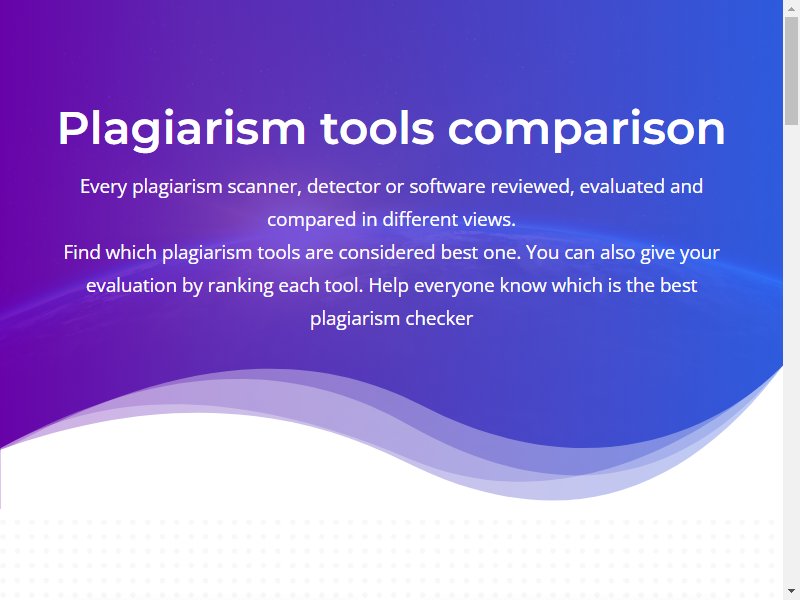 Plagiarism tools comparison

Every plagiarism scanner, detector or software reviewed, evaluated and compared in different views.
Find which plagiarism tools are considered best one. You can also give your evaluation by ranking each tool. Help everyone know which is the best plagiarism checker